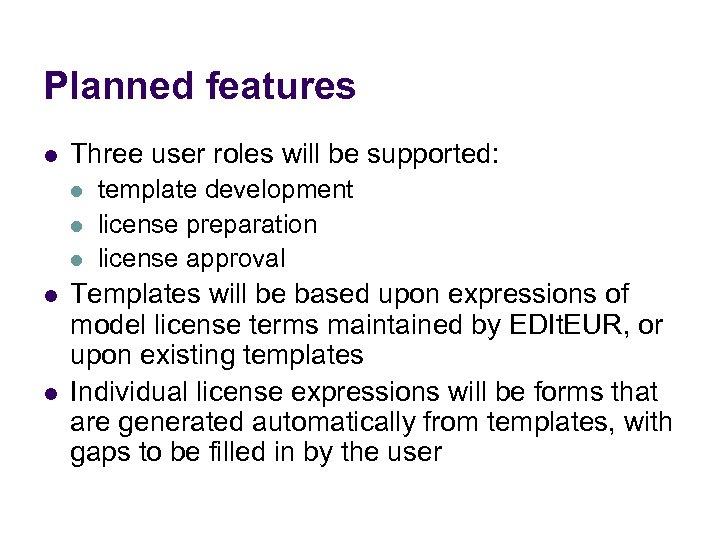 Planned features

- Three user roles will be supported:
  - template development
  - license preparation
  - license approval
- Templates will be based upon expressions of model license terms maintained by EDItEUR, or upon existing templates
- Individual license expressions will be forms that are generated automatically from templates, with gaps to be filled in by the user